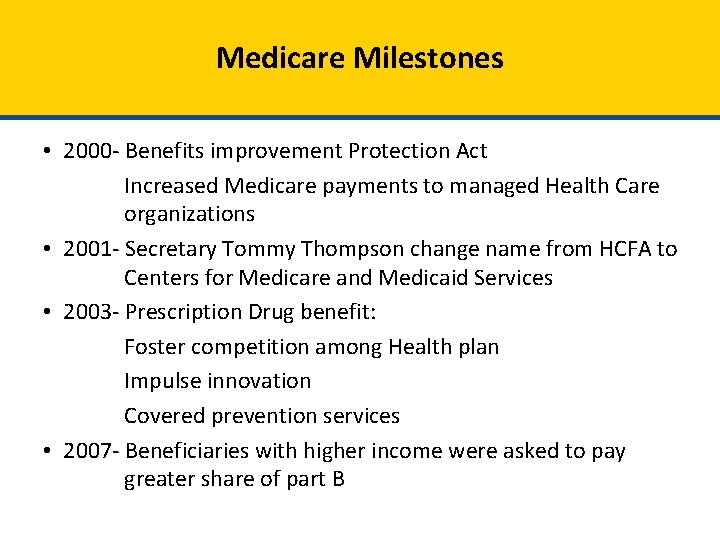 Medicare Milestones

• 2000- Benefits improvement Protection Act

Increased Medicare payments to managed Health Care organizations

• 2001- Secretary Tommy Thompson change name from HCFA to Centers for Medicare and Medicaid Services

• 2003- Prescription Drug benefit:

Foster competition among Health plan

Impulse innovation

Covered prevention services

• 2007- Beneficiaries with higher income were asked to pay greater share of part B